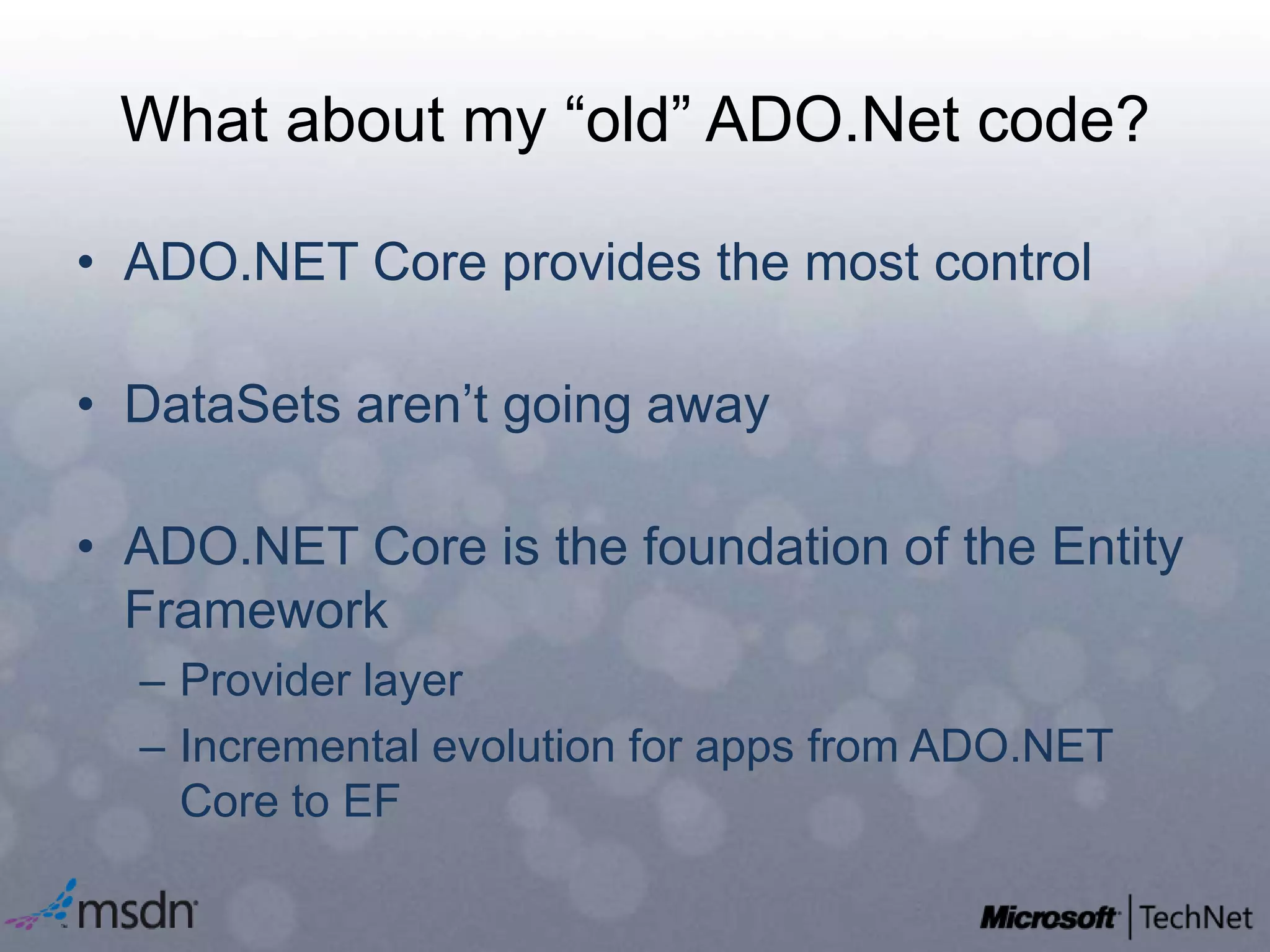 What about my “old” ADO.Net code?

• ADO.NET Core provides the most control

• DataSets aren’t going away

• ADO.NET Core is the foundation of the Entity Framework
– Provider layer
– Incremental evolution for apps from ADO.NET Core to EF

msdn

Microsoft | TechNet